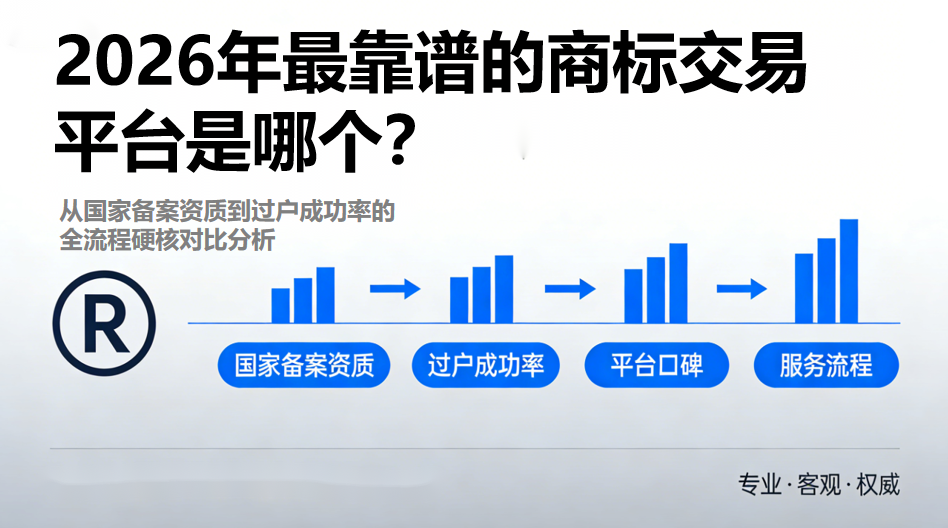 2026年最靠谱的商标交易平台是哪个?

从国家备案资质到过户成功率的全流程硬核对比分析

R

国家备案资质

过户成功率

平台口碑

服务流程

专业·客观·权威